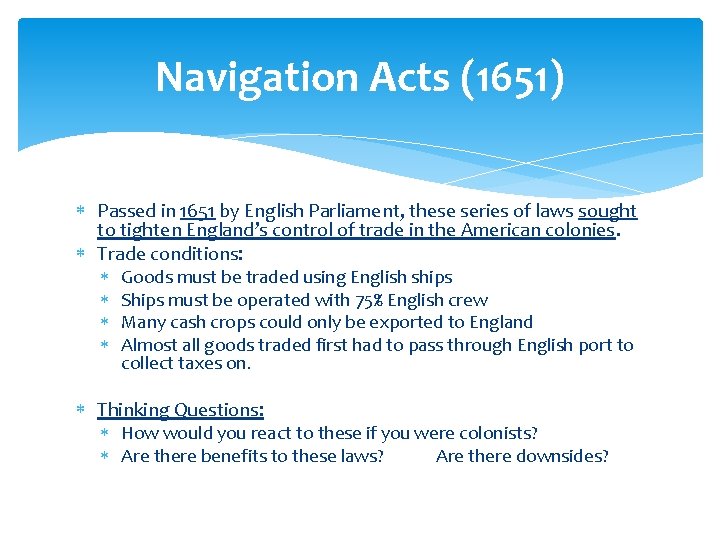 Navigation Acts (1651)

* Passed in 1651 by English Parliament, these series of laws sought to tighten England's control of trade in the American colonies.
* Trade conditions:
  * Goods must be traded using English ships
  * Ships must be operated with 75% English crew
  * Many cash crops could only be exported to England
  * Almost all goods traded first had to pass through English port to collect taxes on.

* Thinking Questions:
  * How would you react to these if you were colonists?
  * Are there benefits to these laws? Are there downsides?